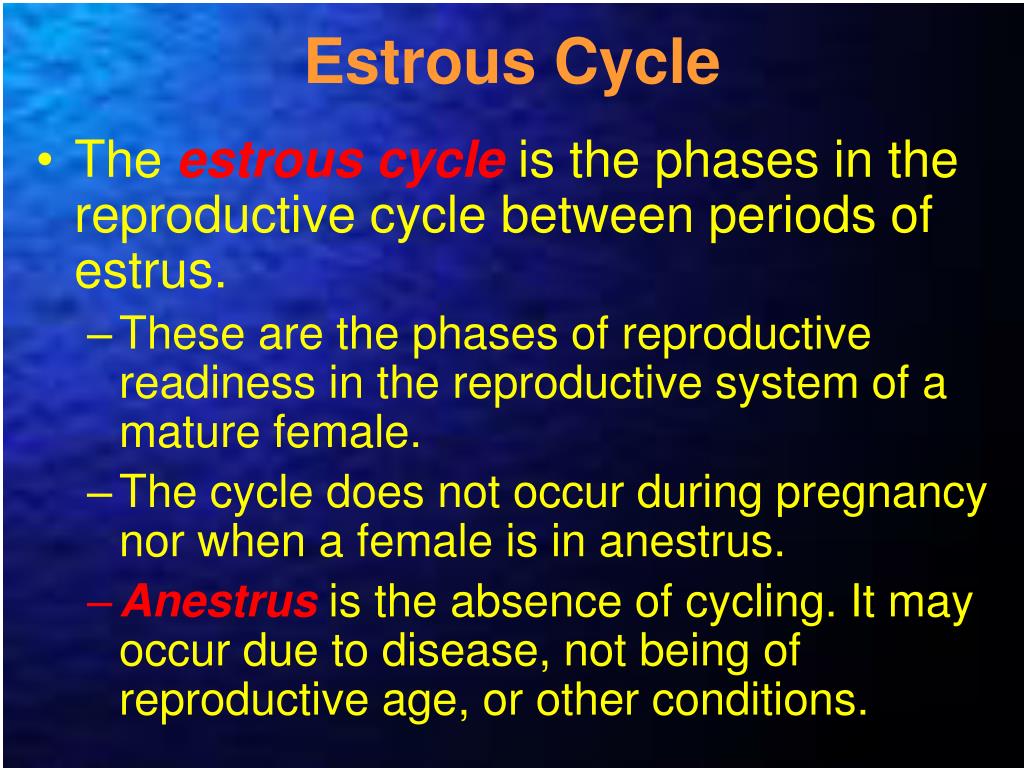 Estrous Cycle

• The estrous cycle is the phases in the reproductive cycle between periods of estrus.

– These are the phases of reproductive readiness in the reproductive system of a mature female.

– The cycle does not occur during pregnancy nor when a female is in anestrus.

– Anestrus is the absence of cycling. It may occur due to disease, not being of reproductive age, or other conditions.